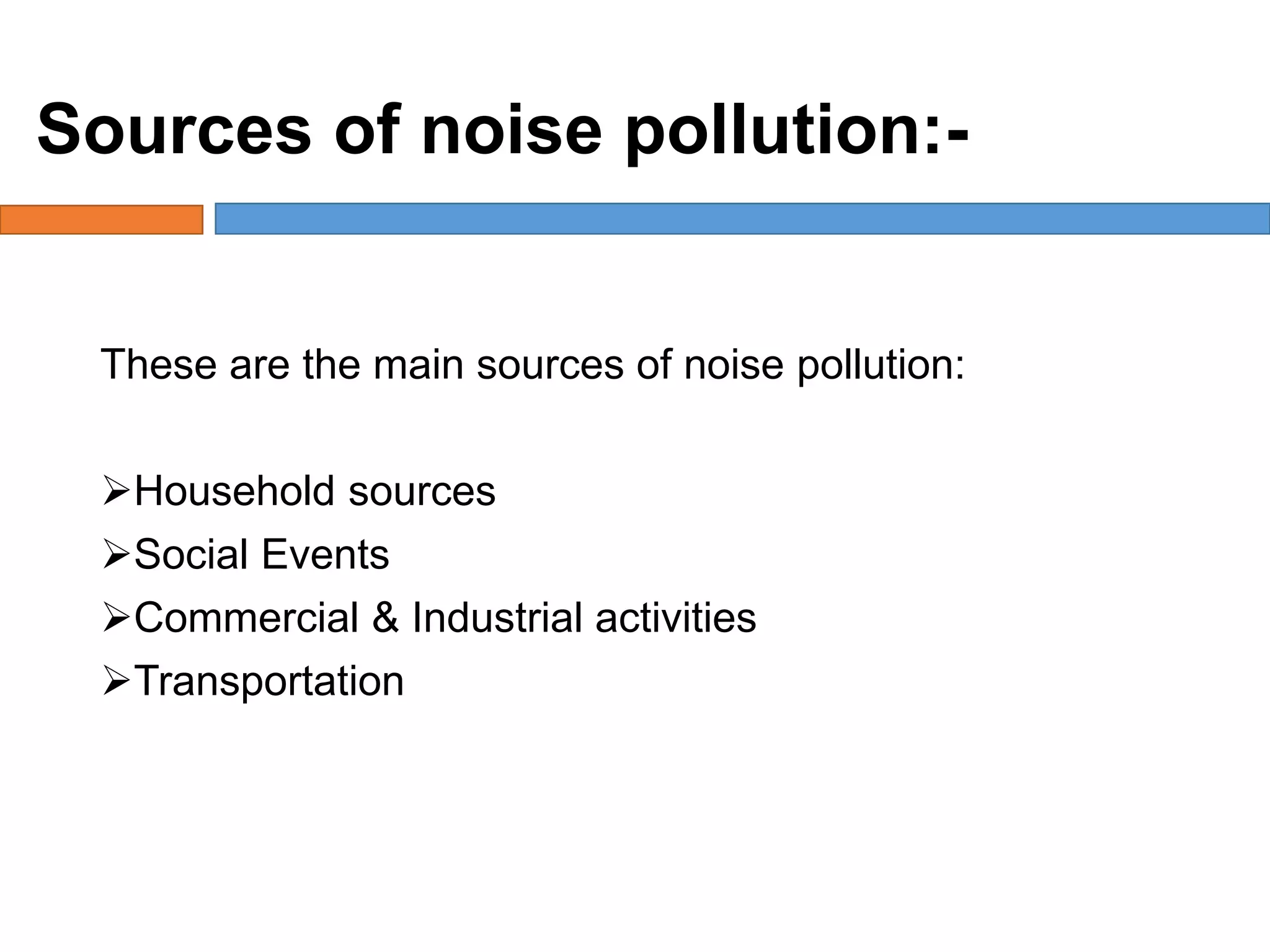 Sources of noise pollution:-

These are the main sources of noise pollution:

➢Household sources
➢Social Events
➢Commercial & Industrial activities
➢Transportation